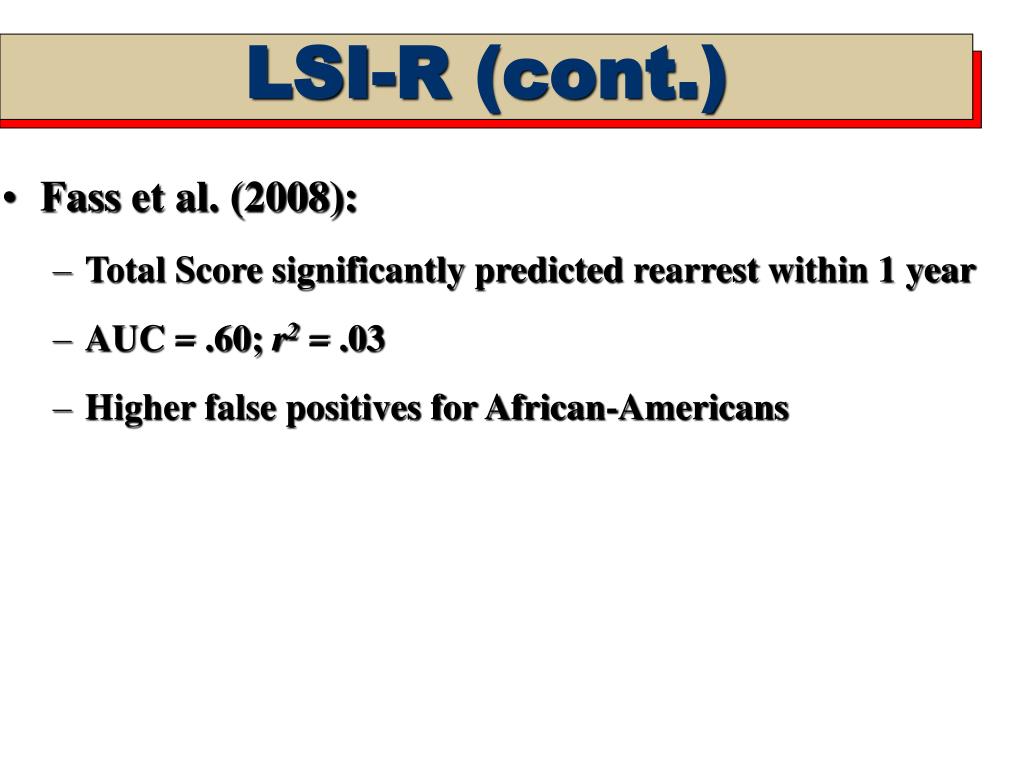 LSI-R (cont.)

• Fass et al. (2008):

– Total Score significantly predicted rearrest within 1 year

– AUC = .60; $r^2$ = .03

– Higher false positives for African-Americans